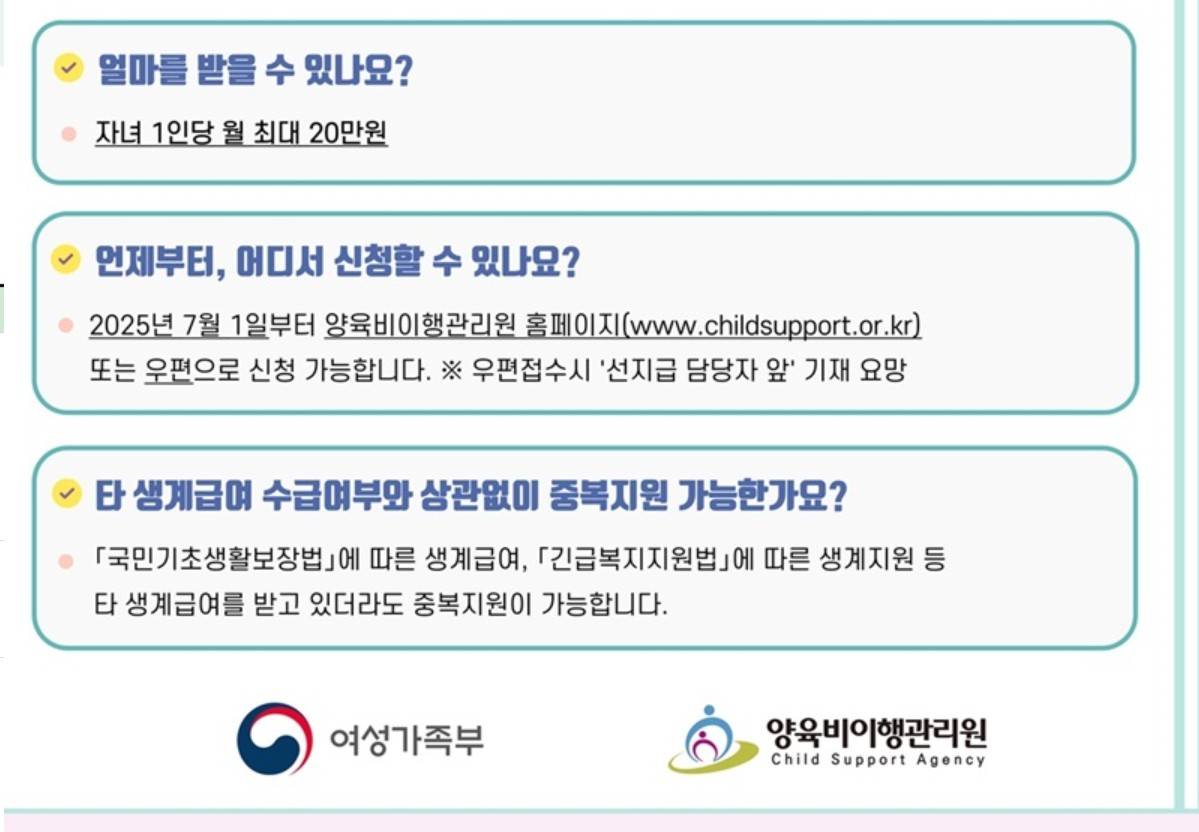 얼마를 받을 수 있나요?

자녀 1인당 월 최대 20만원

언제부터, 어디서 신청할 수 있나요?

2025년 7월 1일부터 양육비이행관리원 홈페이지(www.childsupport.or.kr) 또는 우편으로 신청 가능합니다. ※ 우편접수시 '선지급 담당자 앞' 기재 요망

타 생계급여 수급여부와 상관없이 중복지원 가능한가요?

「국민기초생활보장법」에 따른 생계급여, 「긴급복지지원법」에 따른 생계지원 등 타 생계급여를 받고 있더라도 중복지원이 가능합니다.

여성가족부

양육비이행관리원
Child Support Agency